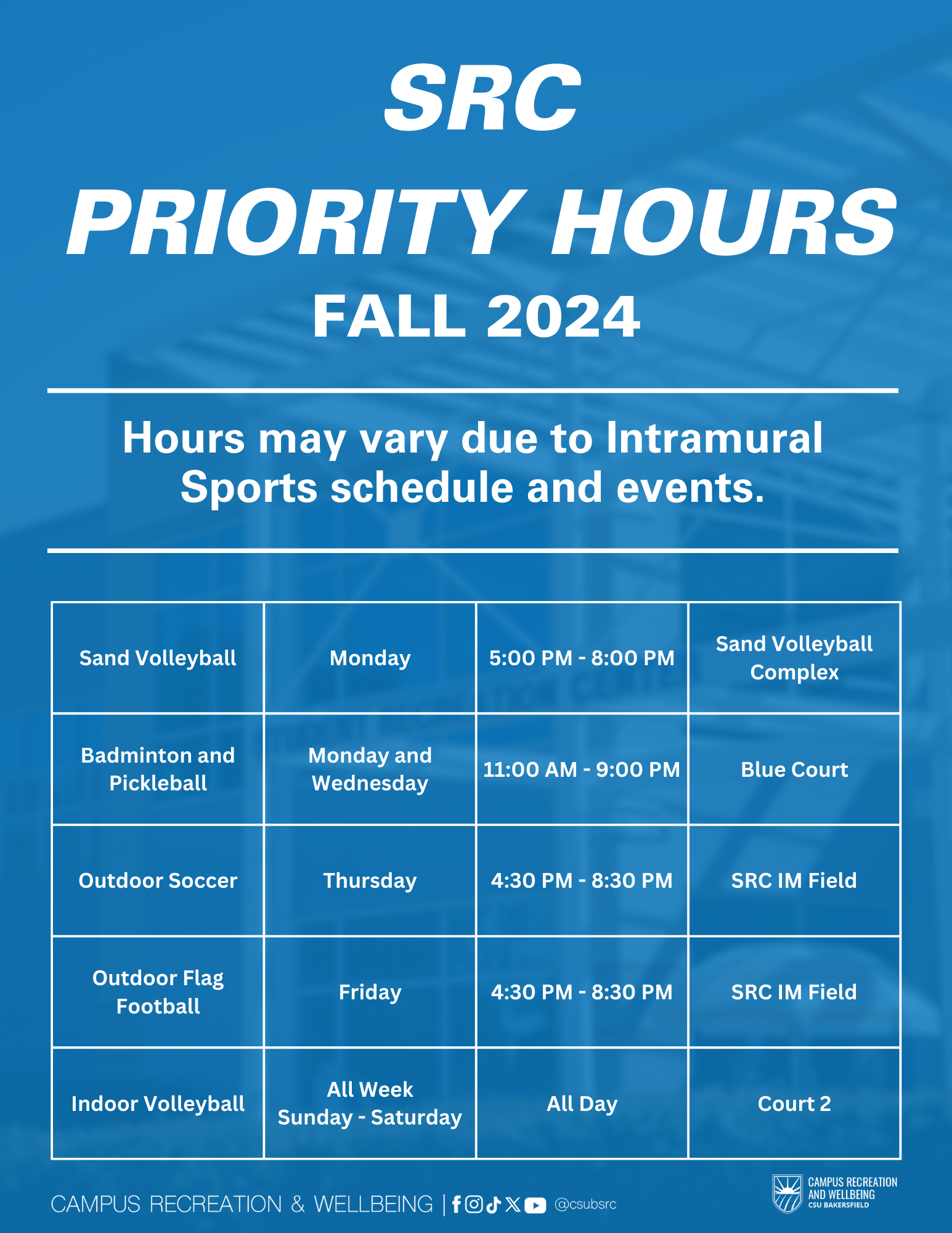 SRC

PRIORITY HOURS

FALL 2024

Hours may vary due to Intramural Sports schedule and events.

| Sand Volleyball | Monday | 5:00 PM - 8:00 PM | Sand Volleyball Complex |
|---|---|---|---|
| Badminton and Pickleball | Monday and Wednesday | 11:00 AM - 9:00 PM | Blue Court |
| Outdoor Soccer | Thursday | 4:30 PM - 8:30 PM | SRC IM Field |
| Outdoor Flag Football | Friday | 4:30 PM - 8:30 PM | SRC IM Field |
| Indoor Volleyball | All Week Sunday - Saturday | All Day | Court 2 |

CAMPUS RECREATION & WELLBEING | @csubsrc

CAMPUS RECREATION AND WELLBEING CSU BAKERSFIELD